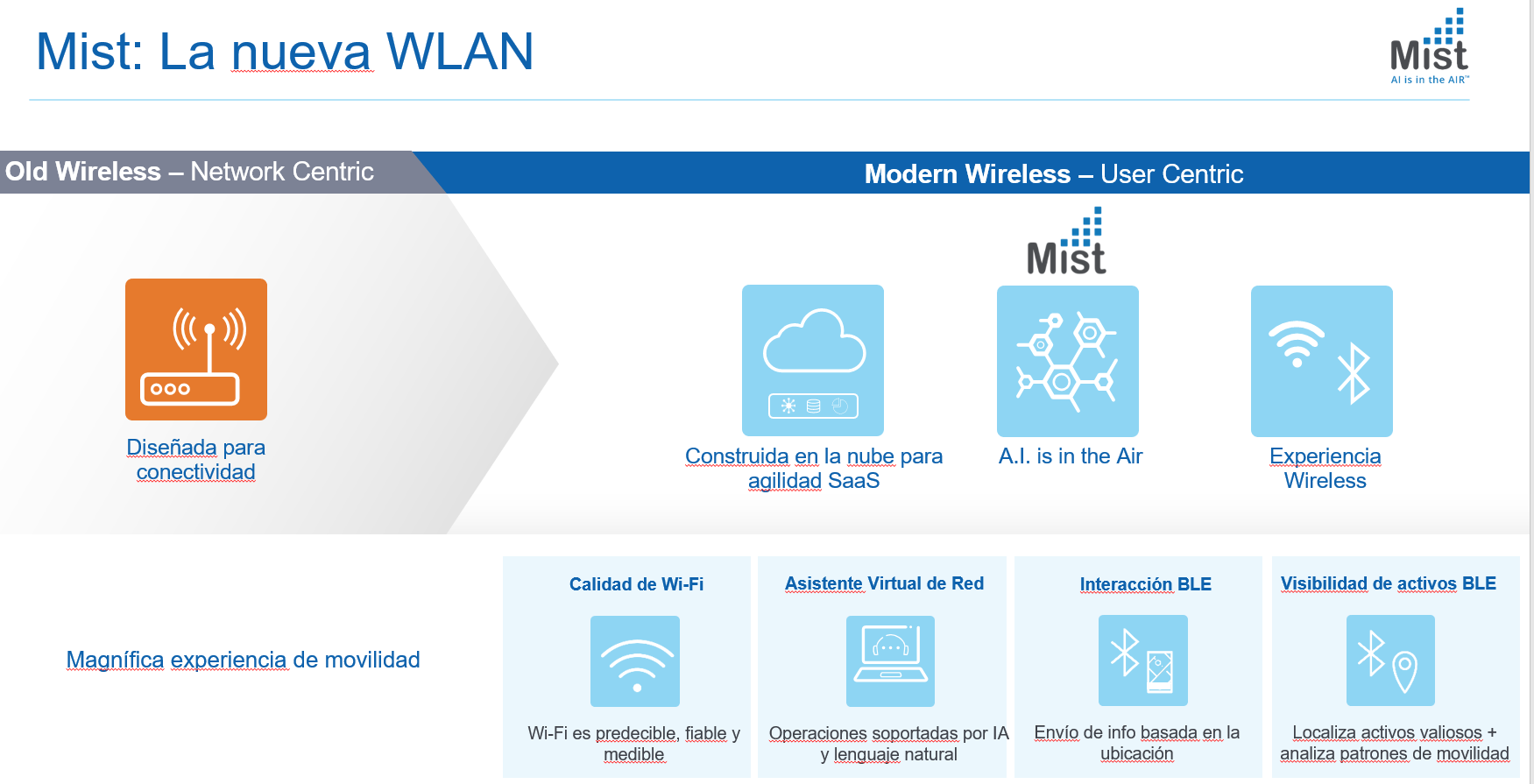 Mist: La nueva WLAN

Mist
AI is in the AIR™

Old Wireless – Network Centric

Modern Wireless – User Centric

Mist

Diseñada para conectividad

Construida en la nube para agilidad SaaS

A.I. is in the Air

Experiencia Wireless

Magnífica experiencia de movilidad

Calidad de Wi-Fi

Wi-Fi es predecible, fiable y medible

Asistente Virtual de Red

Operaciones soportadas por IA y lenguaje natural

Interacción BLE

Envío de info basada en la ubicación

Visibilidad de activos BLE

Localiza activos valiosos + analiza patrones de movilidad